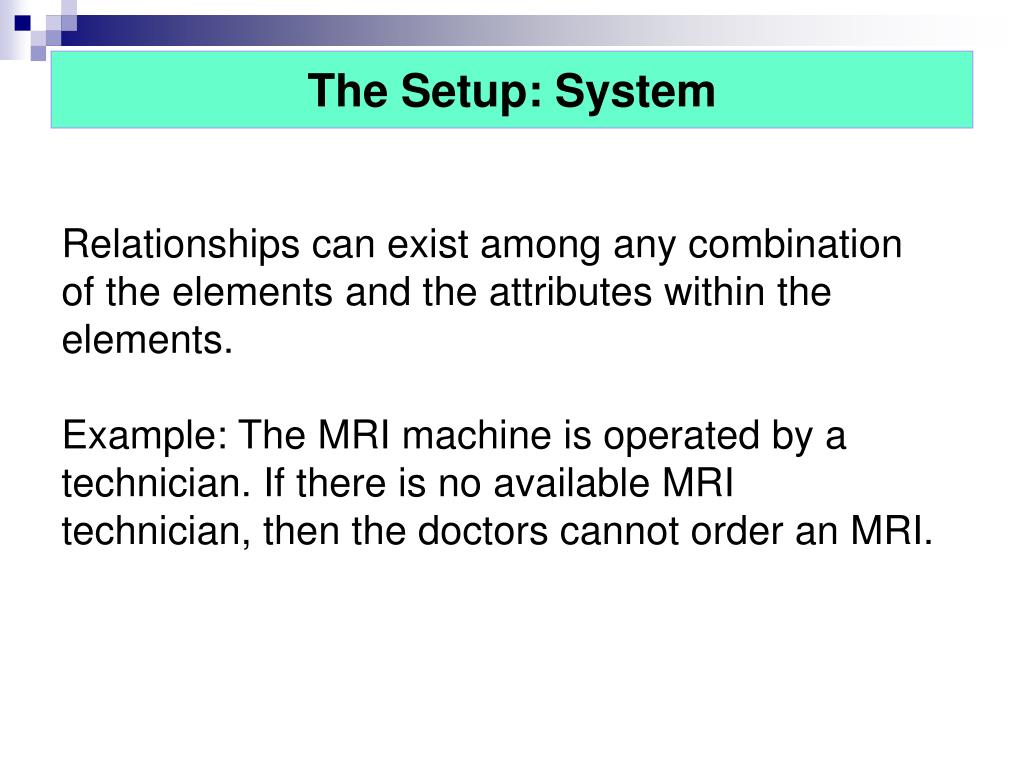 The Setup: System

Relationships can exist among any combination of the elements and the attributes within the elements.

Example: The MRI machine is operated by a technician. If there is no available MRI technician, then the doctors cannot order an MRI.